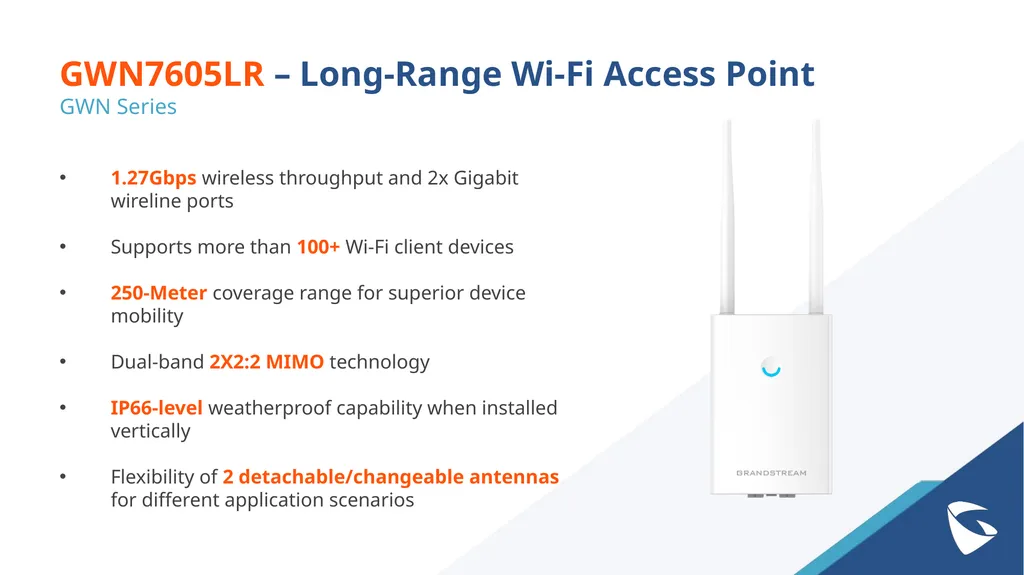 GWN7605LR – Long-Range Wi-Fi Access Point
GWN Series

• 1.27Gbps wireless throughput and 2x Gigabit wireline ports

• Supports more than 100+ Wi-Fi client devices

• 250-Meter coverage range for superior device mobility

• Dual-band 2X2:2 MIMO technology

• IP66-level weatherproof capability when installed vertically

• Flexibility of 2 detachable/changeable antennas for different application scenarios

GRANDSTREAM